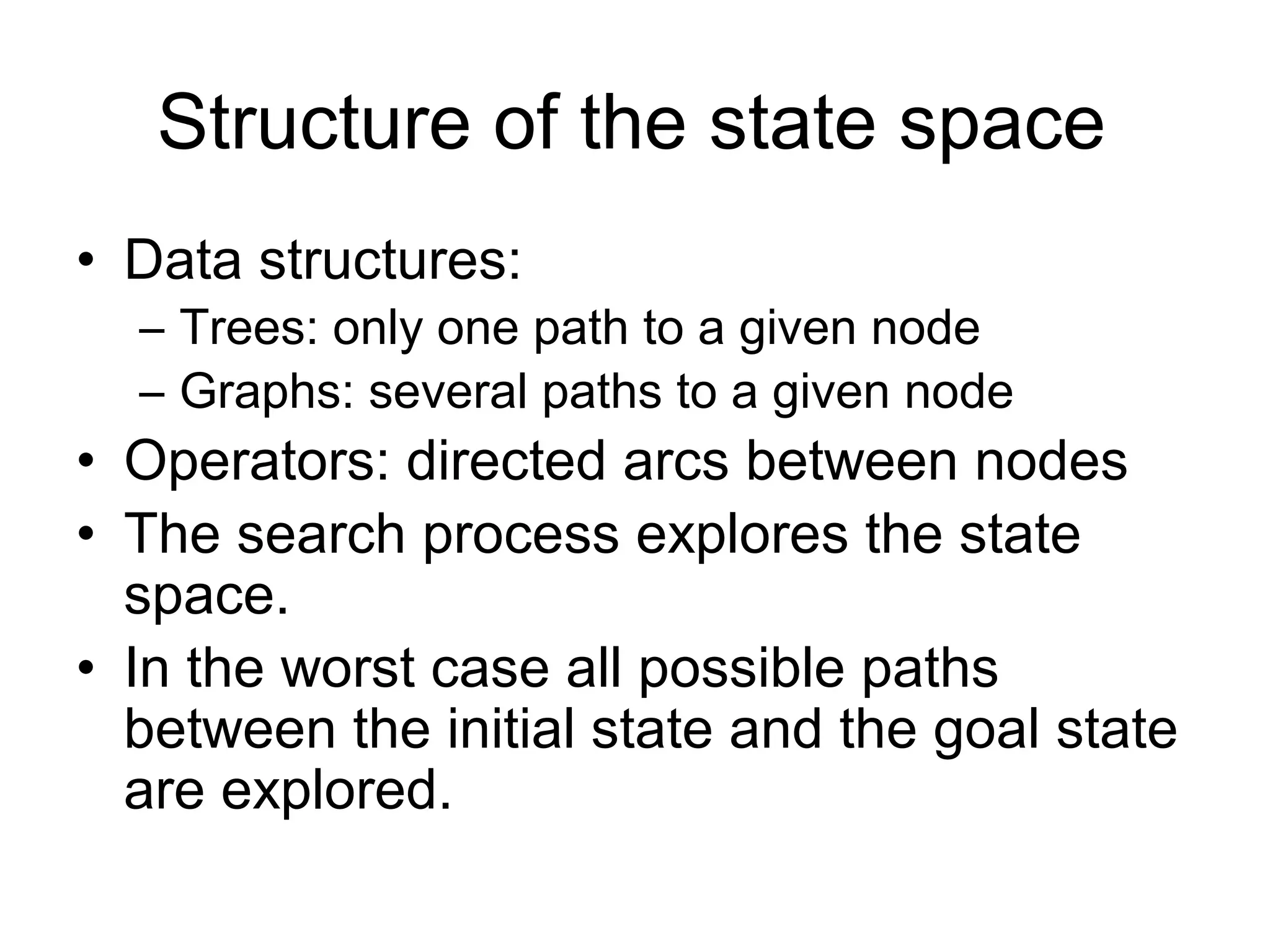 Structure of the state space

• Data structures:
 – Trees: only one path to a given node
 – Graphs: several paths to a given node
• Operators: directed arcs between nodes
• The search process explores the state space.
• In the worst case all possible paths between the initial state and the goal state are explored.